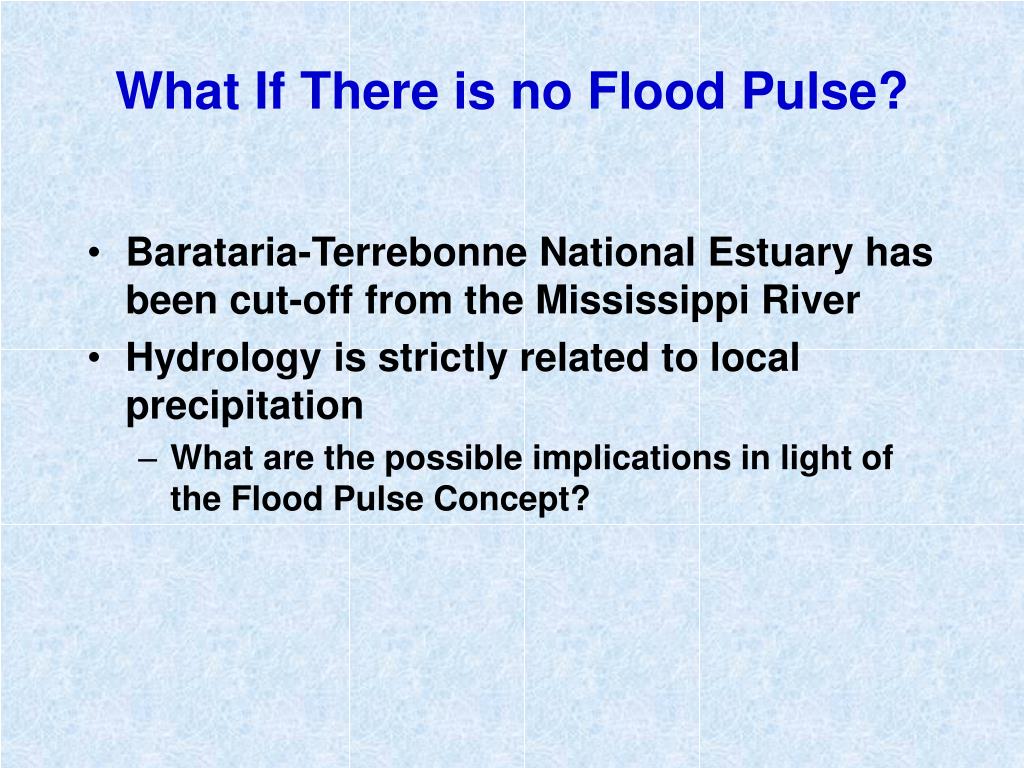 What If There is no Flood Pulse?

• Barataria-Terrebonne National Estuary has been cut-off from the Mississippi River
• Hydrology is strictly related to local precipitation
– What are the possible implications in light of the Flood Pulse Concept?